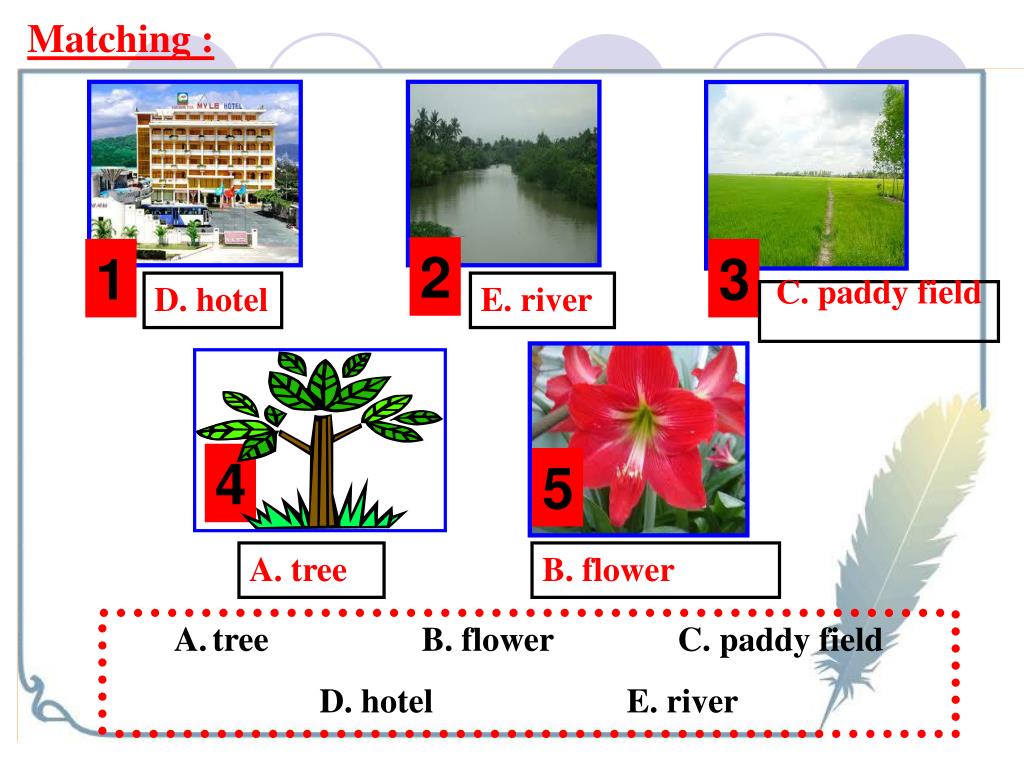 Matching :

MY LE HOTEL

1 D. hotel

2 E. river

3 C. paddy field

4

A. tree

5

B. flower

A. tree B. flower C. paddy field

D. hotel E. river